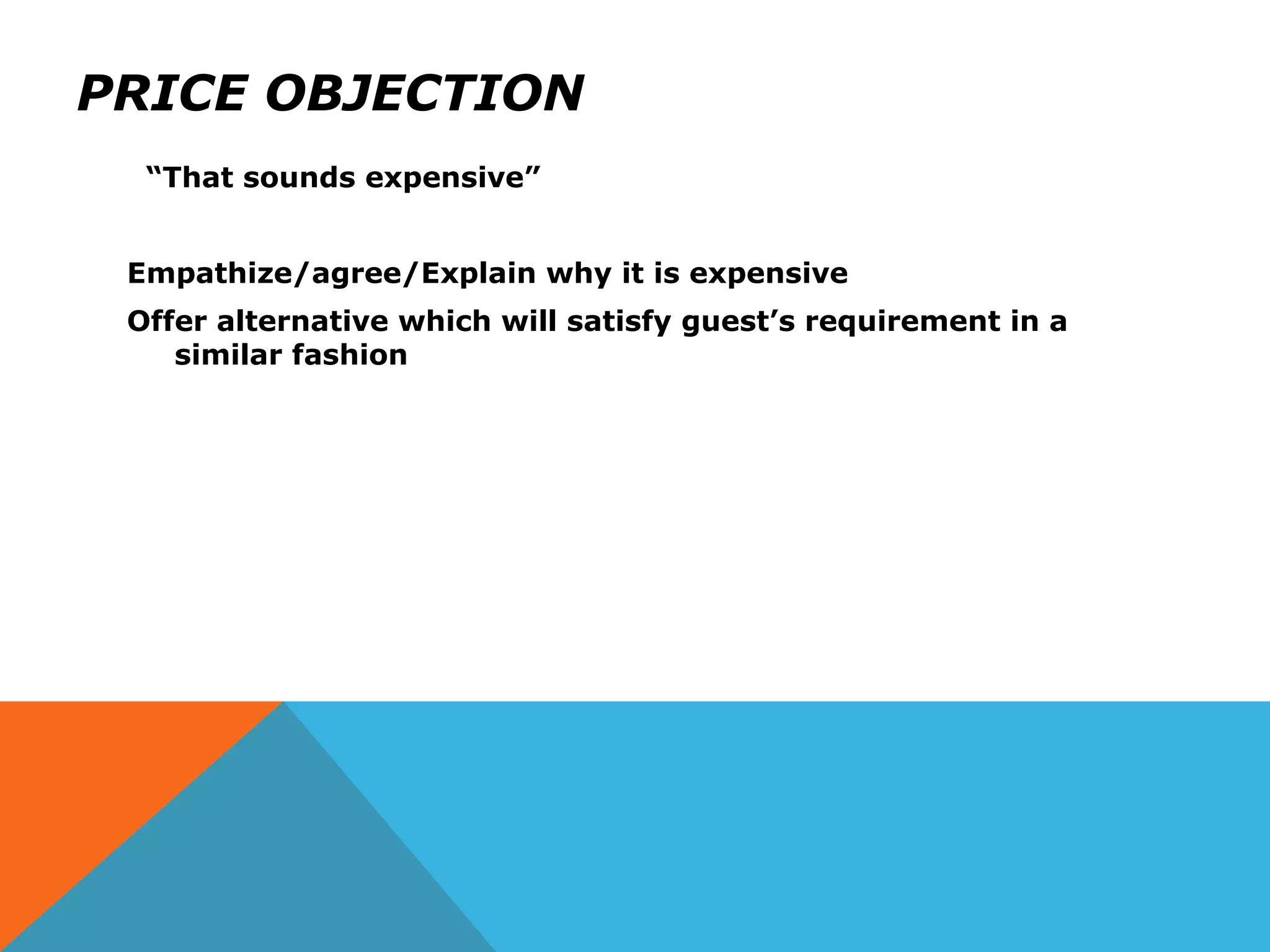 PRICE OBJECTION

“That sounds expensive”

Empathize/agree/Explain why it is expensive

Offer alternative which will satisfy guest’s requirement in a similar fashion